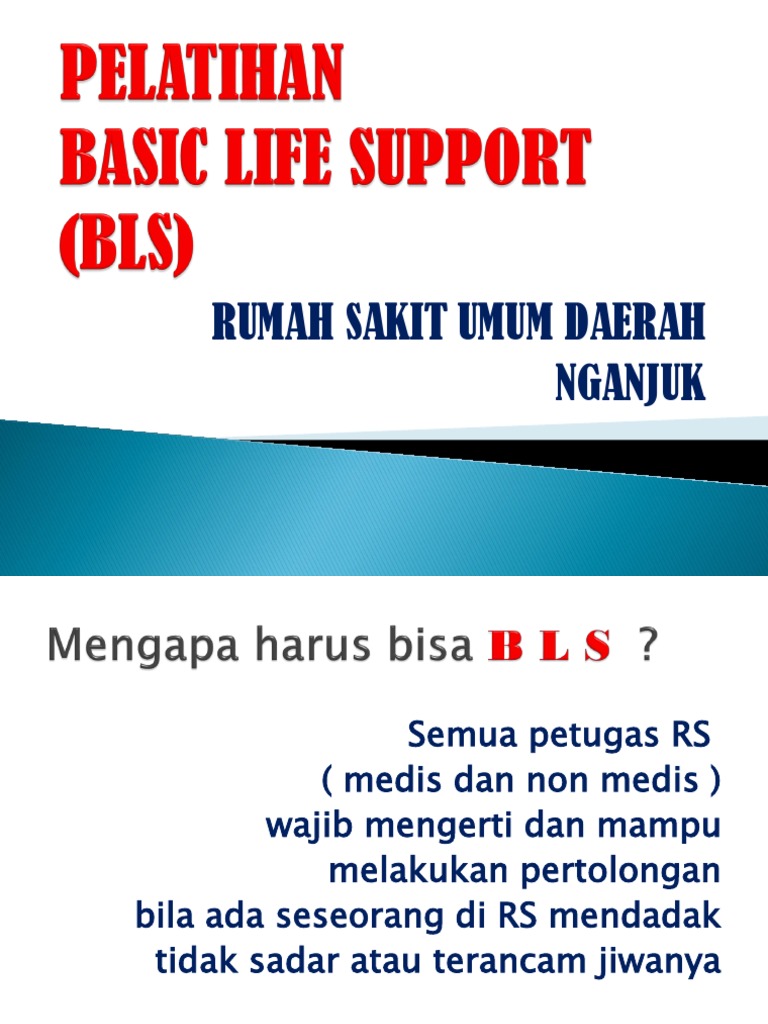 PELATIHAN
BASIC LIFE SUPPORT
(BLS)

RUMAH SAKIT UMUM DAERAH
NGANJUK

Mengapa harus bisa B L S ?

Semua petugas RS
( medis dan non medis )
wajib mengerti dan mampu
melakukan pertolongan
bila ada seseorang di RS mendadak
tidak sadar atau terancam jiwanya